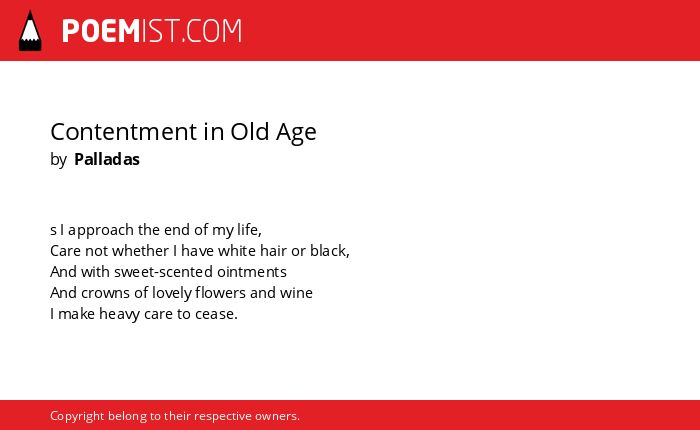 POEMIST.COM

Contentment in Old Age
by Palladas

s I approach the end of my life,
Care not whether I have white hair or black,
And with sweet-scented ointments
And crowns of lovely flowers and wine
I make heavy care to cease.

Copyright belong to their respective owners.